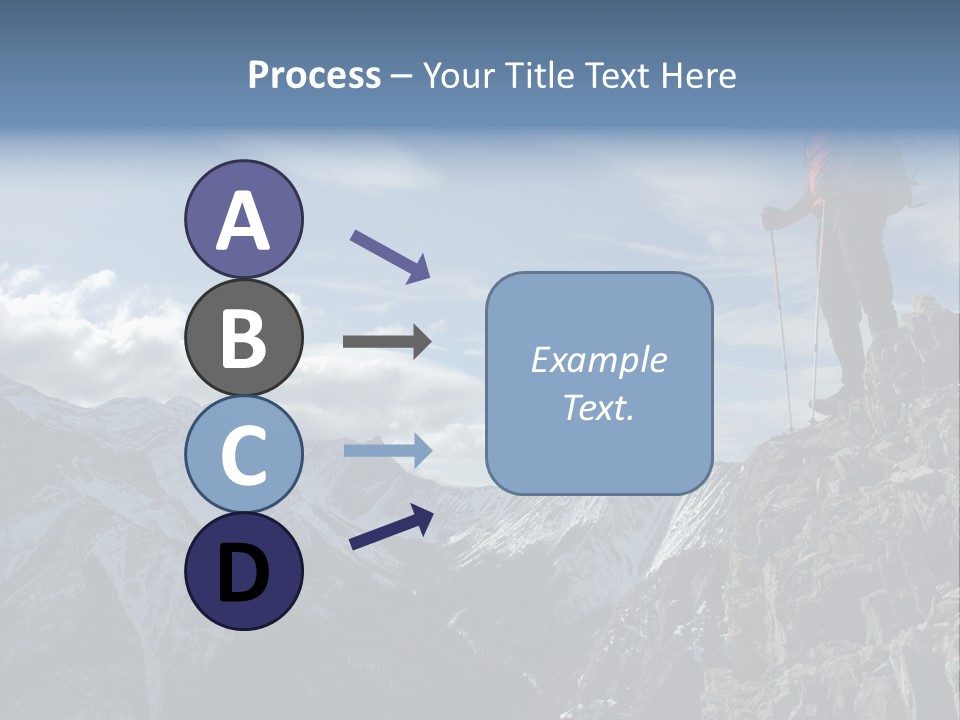 Process – Your Title Text Here

A

B

C

D

Example Text.